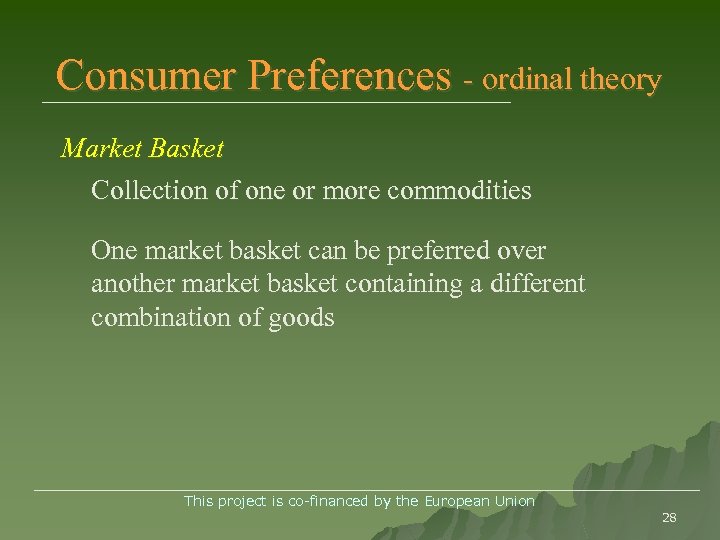 Consumer Preferences - ordinal theory

Market Basket

Collection of one or more commodities

One market basket can be preferred over another market basket containing a different combination of goods

This project is co-financed by the European Union

28